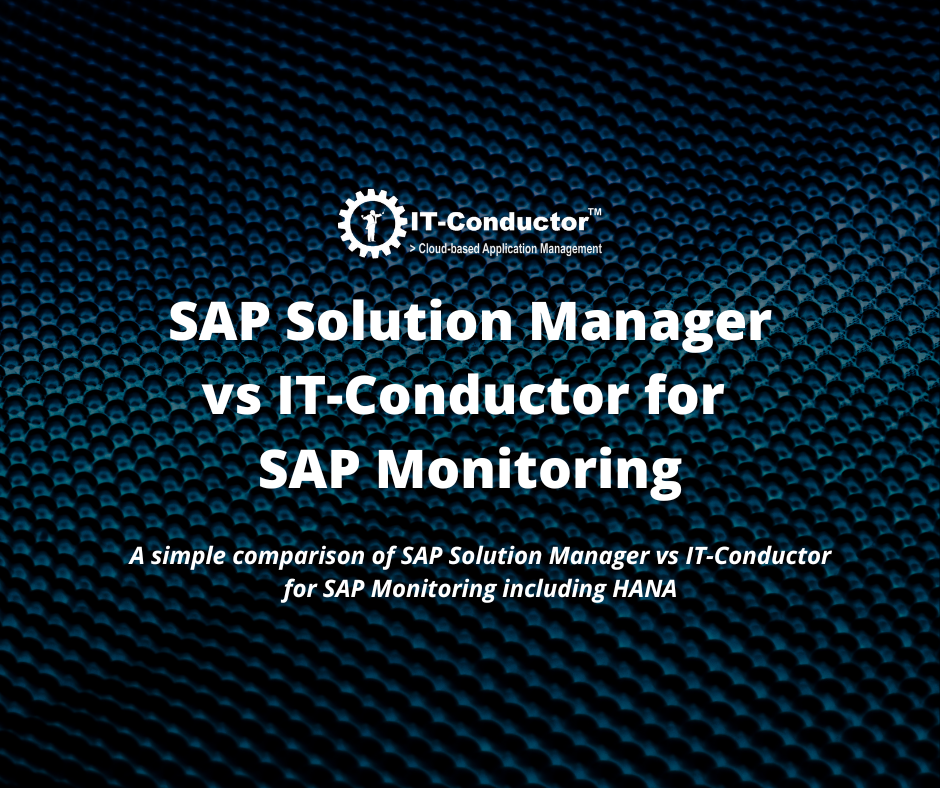 IT-Conductor™
> Cloud-based Application Management

SAP Solution Manager vs IT-Conductor for SAP Monitoring

A simple comparison of SAP Solution Manager vs IT-Conductor for SAP Monitoring including HANA